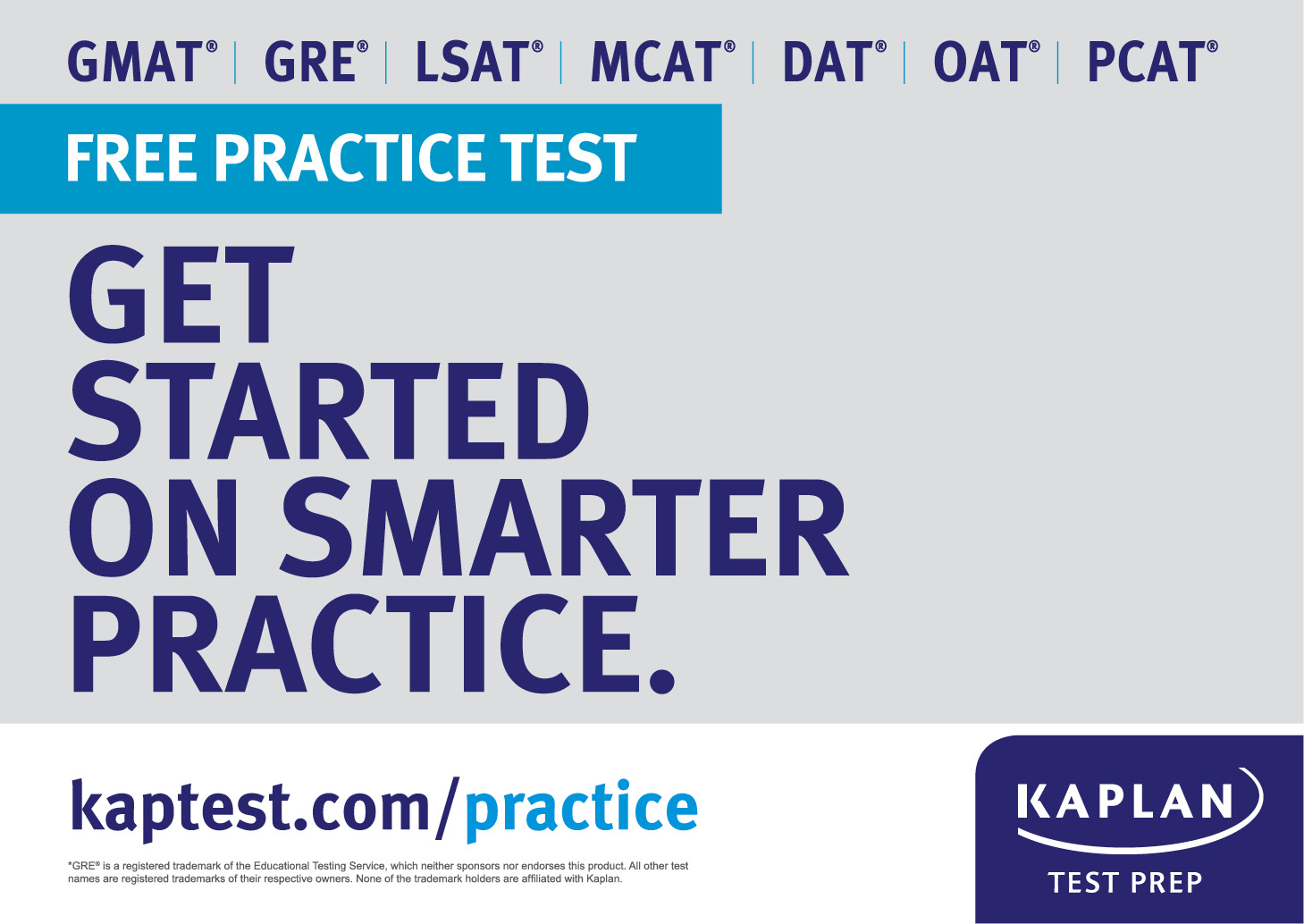 GMAT® | GRE® | LSAT® | MCAT® | DAT® | OAT® | PCAT®

FREE PRACTICE TEST

GET STARTED ON SMARTER PRACTICE.

kaptest.com/practice

*GRE® is a registered trademark of the Educational Testing Service, which neither sponsors nor endorses this product. All other test names are registered trademarks of their respective owners. None of the trademark holders are affiliated with Kaplan.

KAPLAN

TEST PREP